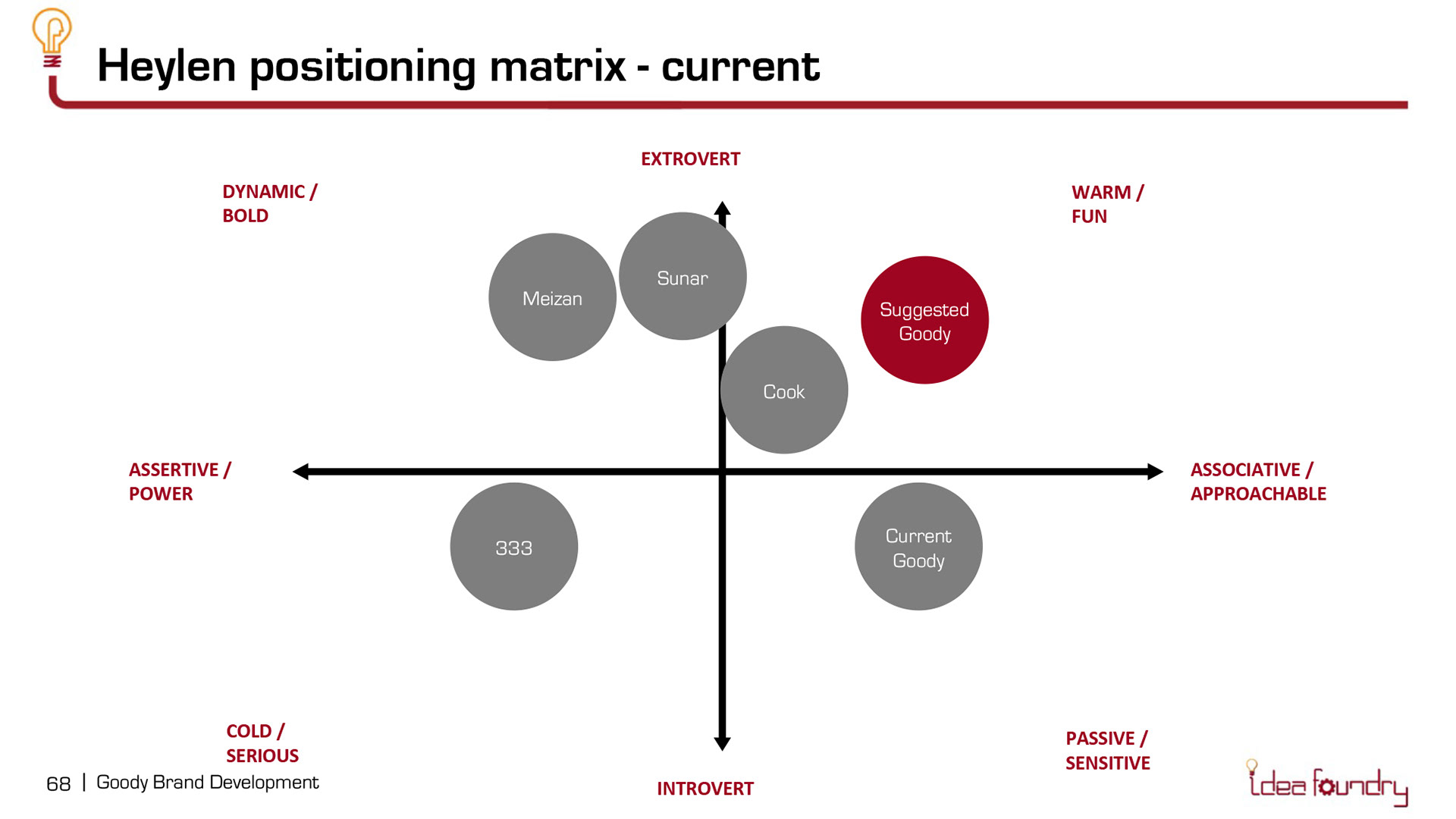 Heylen positioning matrix - current

EXTROVERT

DYNAMIC / BOLD

WARM / FUN

Meizan

Sunar

Suggested Goody

Cook

ASSERTIVE / POWER

ASSOCIATIVE / APPROACHABLE

333

Current Goody

COLD / SERIOUS

PASSIVE / SENSITIVE

INTROVERT

68 | Goody Brand Development

idea foundry